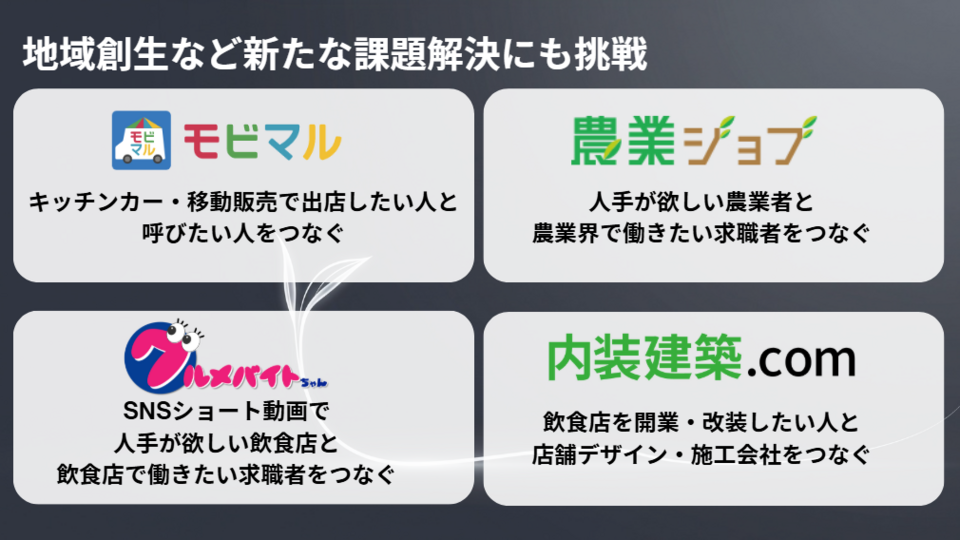 地域創生など新たな課題解決にも挑戦

モビマル

モビマル

キッチンカー・移動販売で出店したい人と呼びたい人をつなぐ

農業ジョブ

人手が欲しい農業者と農業界で働きたい求職者をつなぐ

グルメバイトちゃん

SNSショート動画で人手が欲しい飲食店と飲食店で働きたい求職者をつなぐ

内装建築.com

飲食店を開業・改装したい人と店舗デザイン・施工会社をつなぐ